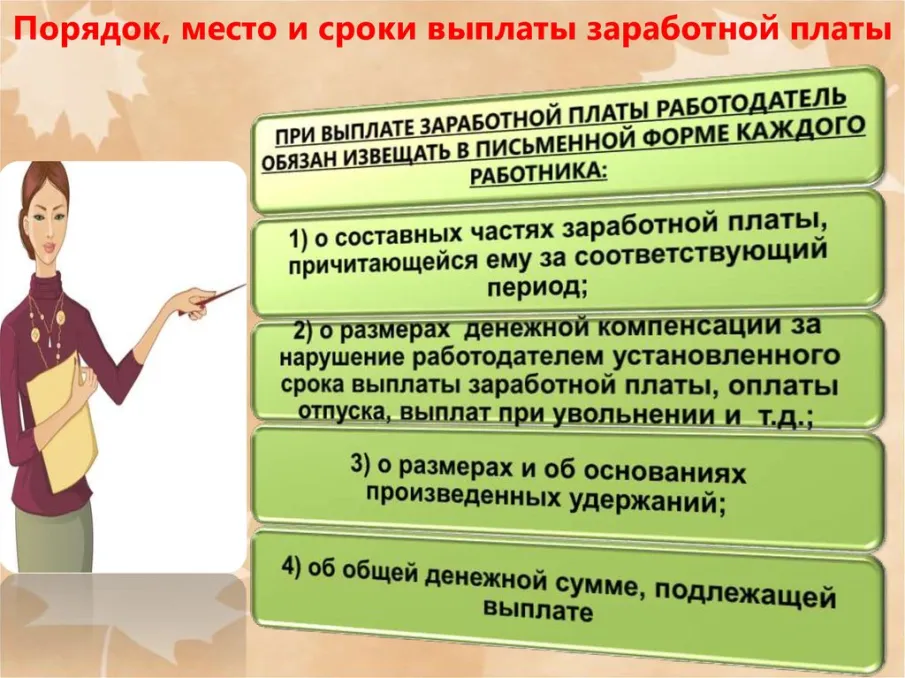 Порядок, место и сроки выплаты заработной платы

ПРИ ВЫПЛАТЕ ЗАРАБОТНОЙ ПЛАТЫ РАБОТОДАТЕЛЬ ОБЯЗАН ИЗВЕЩАТЬ В ПИСЬМЕННОЙ ФОРМЕ КАЖДОГО РАБОТНИКА:

1) о составных частях заработной платы, причитающейся ему за соответствующий период;

2) о размерах денежной компенсации за нарушение работодателем установленного срока выплаты заработной платы, оплаты отпуска, выплат при увольнении и т.д.;

3) о размерах и об основаниях произведенных удержаний;

4) об общей денежной сумме, подлежащей выплате